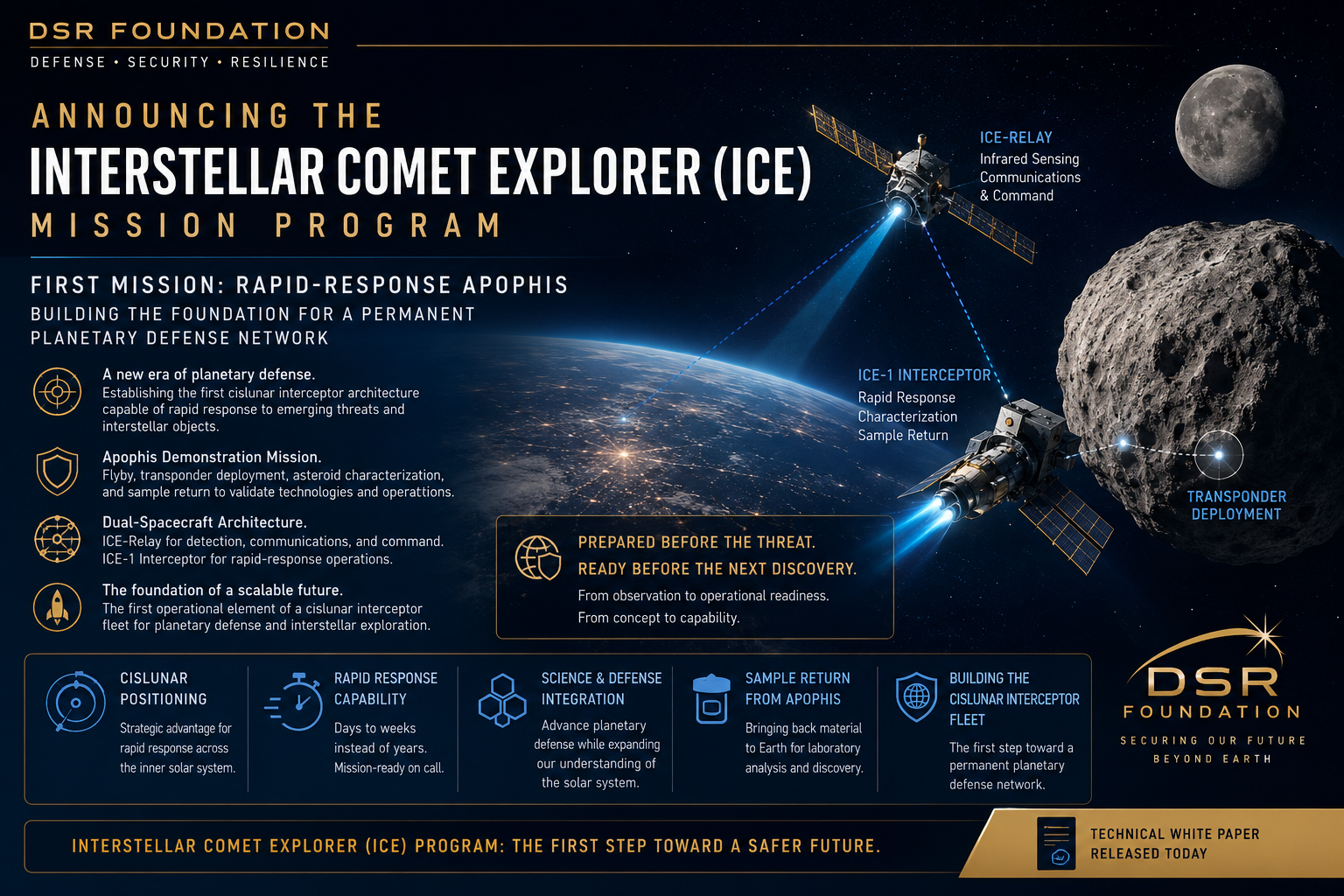 DSR FOUNDATION
DEFENSE • SECURITY • RESILIENCE

ANNOUNCING THE
INTERSTELLAR COMET EXPLORER (ICE)
MISSION PROGRAM

FIRST MISSION: RAPID-RESPONSE APOPHIS
BUILDING THE FOUNDATION FOR A PERMANENT PLANETARY DEFENSE NETWORK

A new era of planetary defense.
Establishing the first cislunar interceptor architecture capable of rapid response to emerging threats and interstellar objects.

Apophis Demonstration Mission.
Flyby, transponder deployment, asteroid characterization, and sample return to validate technologies and operattions.

Dual-Spacecraft Architecture.
ICE-Relay for detection, communications, and command.
ICE-1 Interceptor for rapid-response operations.

The foundation of a scalable future.
The first operational element of a cislunar interceptor fleet for planetary defense and interstellar exploration.

ICE-RELAY
Infrared Sensing
Communications & Command

ICE-1 INTERCEPTOR
Rapid Response
Characterization
Sample Return

TRANSPONDER DEPLOYMENT

PREPARED BEFORE THE THREAT.
READY BEFORE THE NEXT DISCOVERY.
From observation to operational readiness.
From concept to capability.

CISLUNAR POSITIONING
Strategic advantage for rapid response across the inner solar system.

RAPID RESPONSE CAPABILITY
Days to weeks instead of years. Mission-ready on call.

SCIENCE & DEFENSE INTEGRATION
Advance planetary defense while expanding our understanding of the solar system.

SAMPLE RETURN FROM APOPHIS
Bringing back material to Earth for laboratory analysis and discovery.

BUILDING THE CISLUNAR INTERCEPTOR FLEET
The first step toward a permanent planetary defense network.

DSR
FOUNDATION
SECURING OUR FUTURE
BEYOND EARTH

INTERSTELLAR COMET EXPLORER (ICE) PROGRAM: THE FIRST STEP TOWARD A SAFER FUTURE.

TECHNICAL WHITE PAPER
RELEASED TODAY